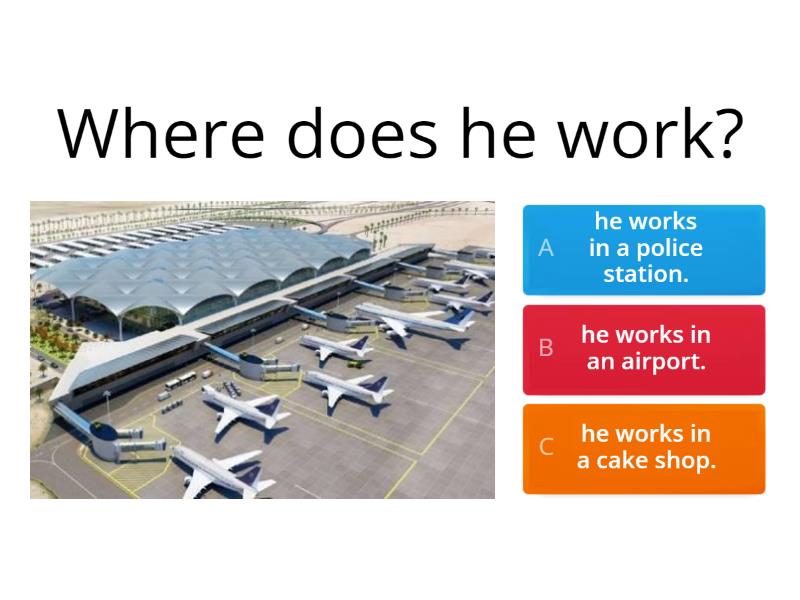 Where does he work?

A he works in a police station.

B he works in an airport.

C he works in a cake shop.